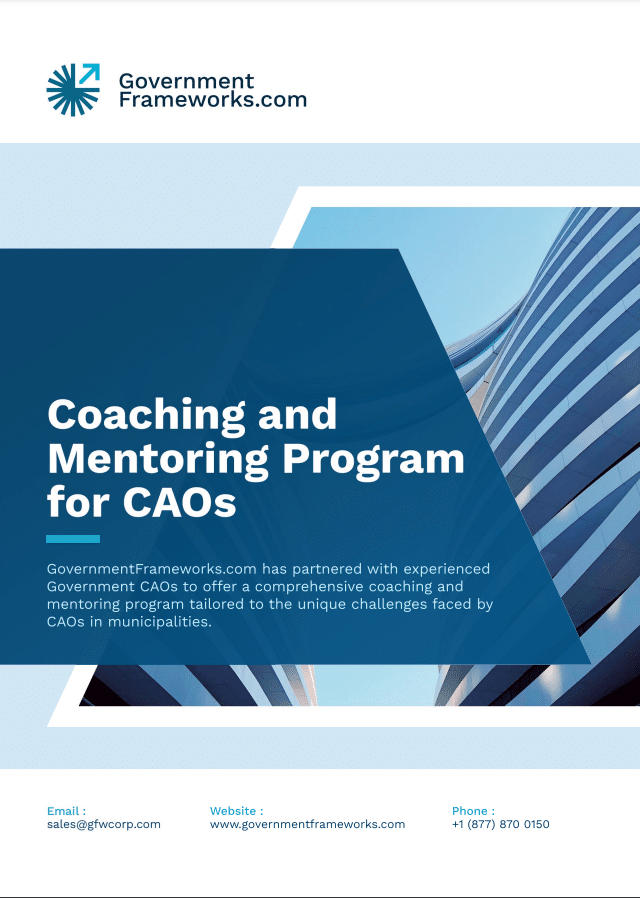 Government
Frameworks.com

Coaching and Mentoring Program for CAOs

GovernmentFrameworks.com has partnered with experienced Government CAOs to offer a comprehensive coaching and mentoring program tailored to the unique challenges faced by CAOs in municipalities.

Email :
sales@gfwcorp.com

Website :
www.governmentframeworks.com

Phone :
+1 (877) 870 0150